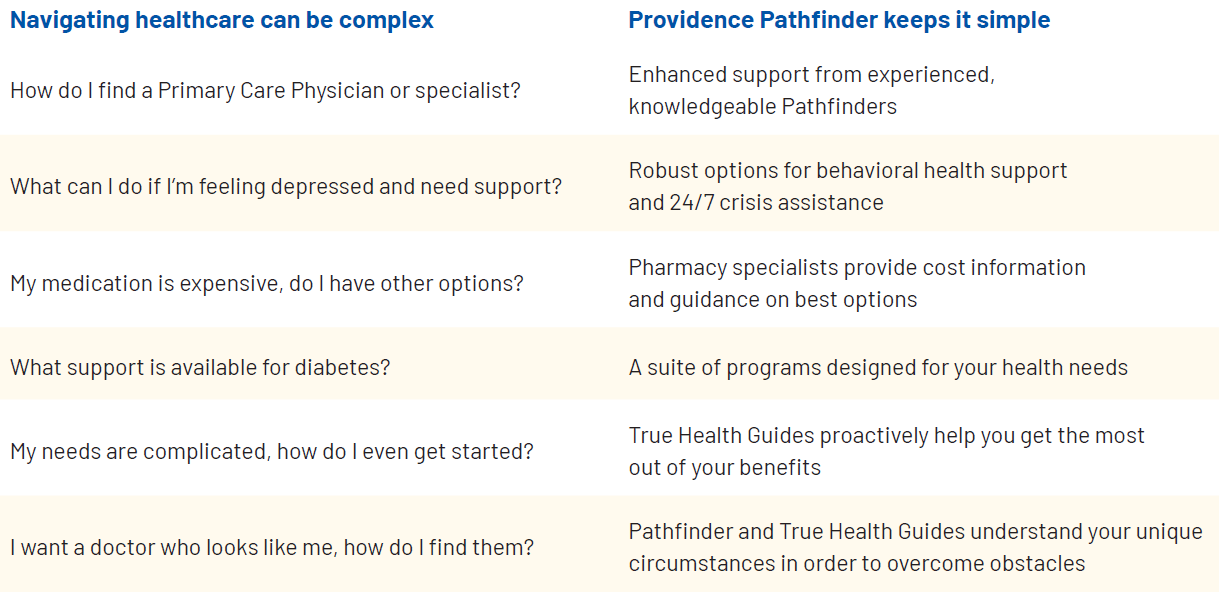 | Navigating healthcare can be complex | Providence Pathfinder keeps it simple |
|---|---|
| How do I find a Primary Care Physician or specialist? | Enhanced support from experienced, knowledgeable Pathfinders |
| What can I do if I'm feeling depressed and need support? | Robust options for behavioral health support and 24/7 crisis assistance |
| My medication is expensive, do I have other options? | Pharmacy specialists provide cost information and guidance on best options |
| What support is available for diabetes? | A suite of programs designed for your health needs |
| My needs are complicated, how do I even get started? | True Health Guides proactively help you get the most out of your benefits |
| I want a doctor who looks like me, how do I find them? | Pathfinder and True Health Guides understand your unique circumstances in order to overcome obstacles |